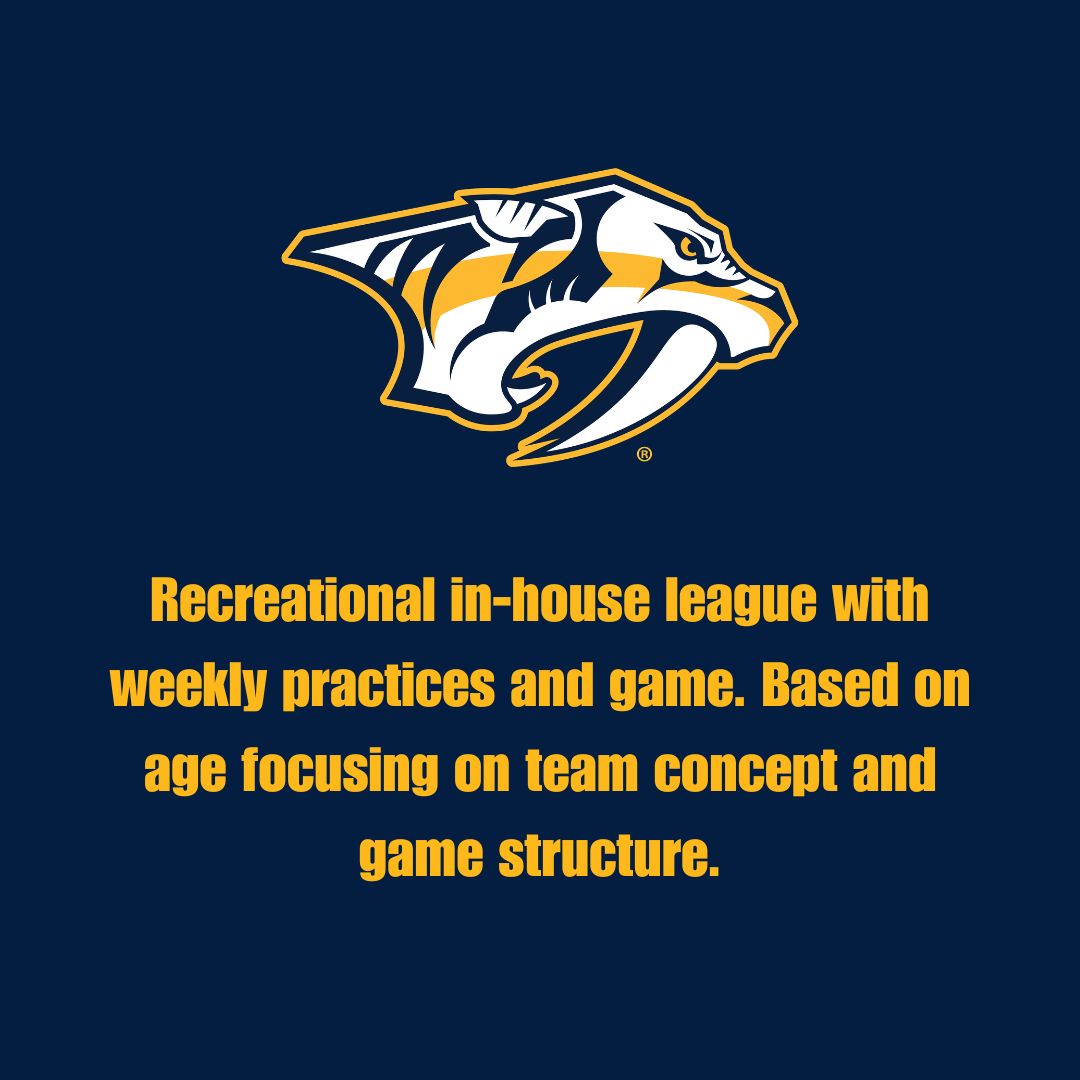 ®

Recreational in-house league with weekly practices and game. Based on age focusing on team concept and game structure.